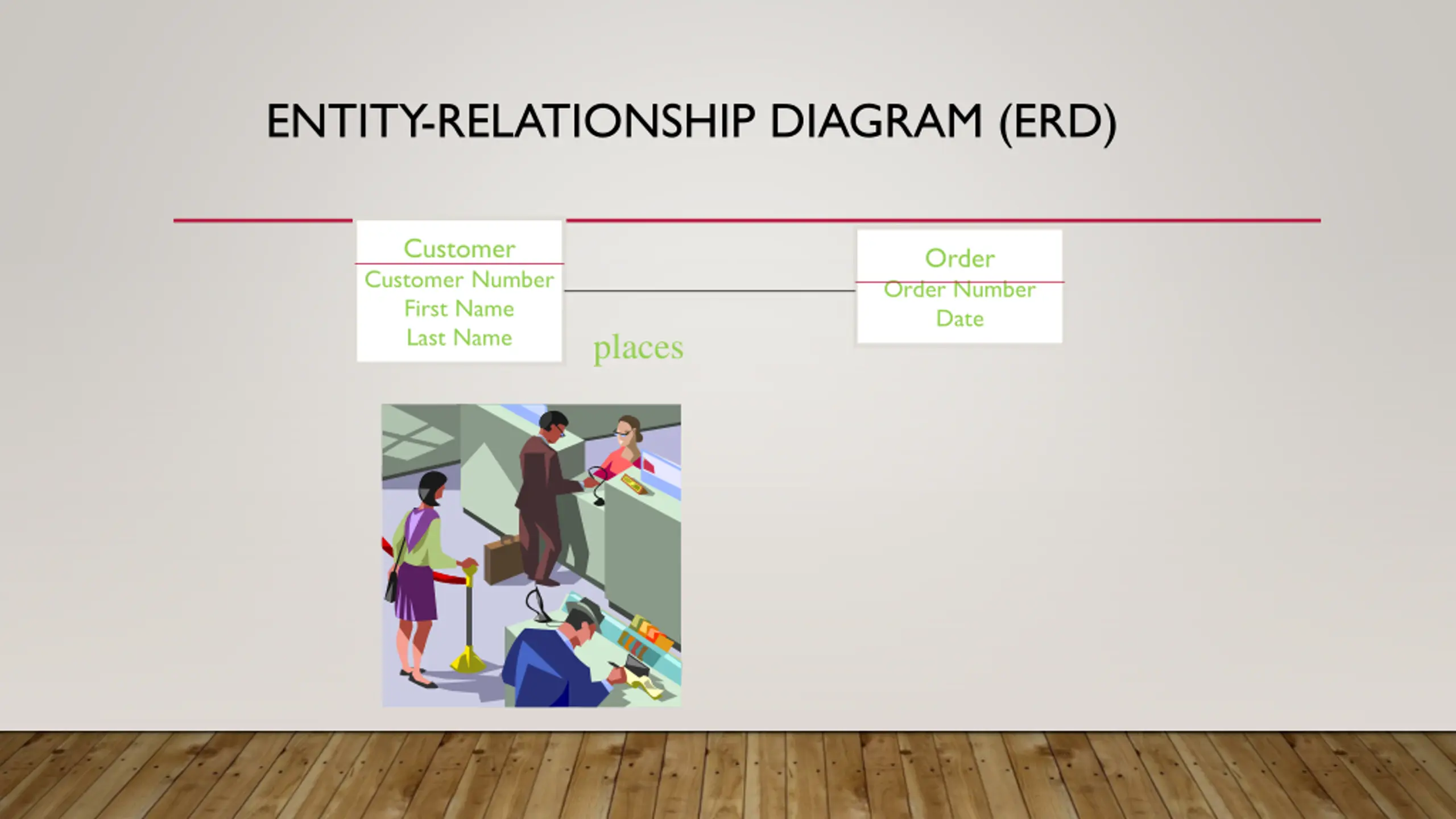 ENTITY-RELATIONSHIP DIAGRAM (ERD)

Customer
Customer Number
First Name
Last Name

places

Order
Order Number
Date